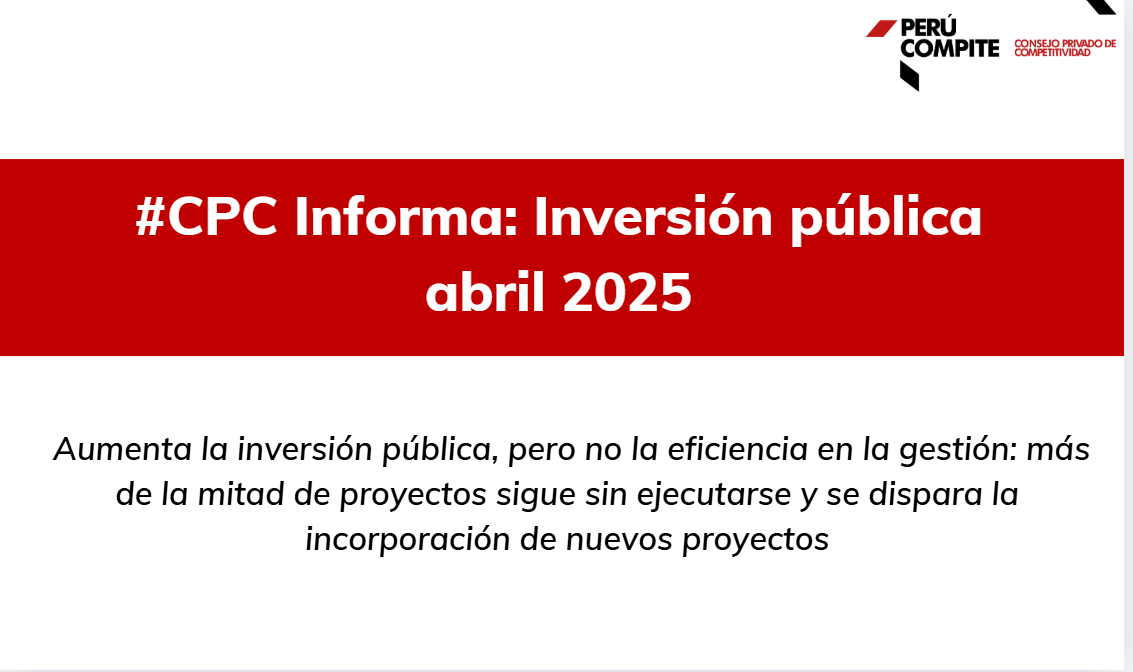 PERÚ COMPITE CONSEJO PRIVADO DE COMPETITIVIDAD

#CPC Informa: Inversión pública abril 2025

Aumenta la inversión pública, pero no la eficiencia en la gestión: más de la mitad de proyectos sigue sin ejecutarse y se dispara la incorporación de nuevos proyectos